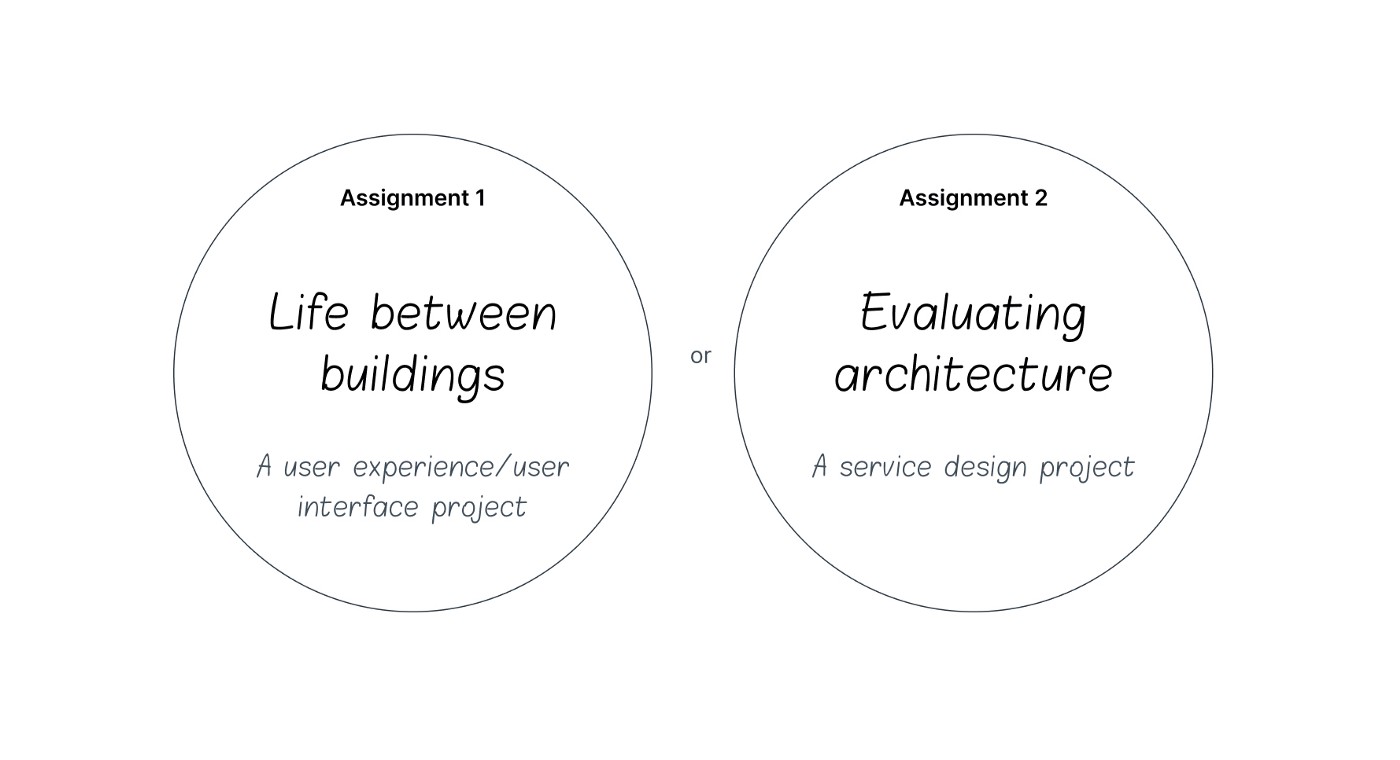 Assignment 1

Life between buildings

A user experience/user interface project

or

Assignment 2

Evaluating architecture

A service design project